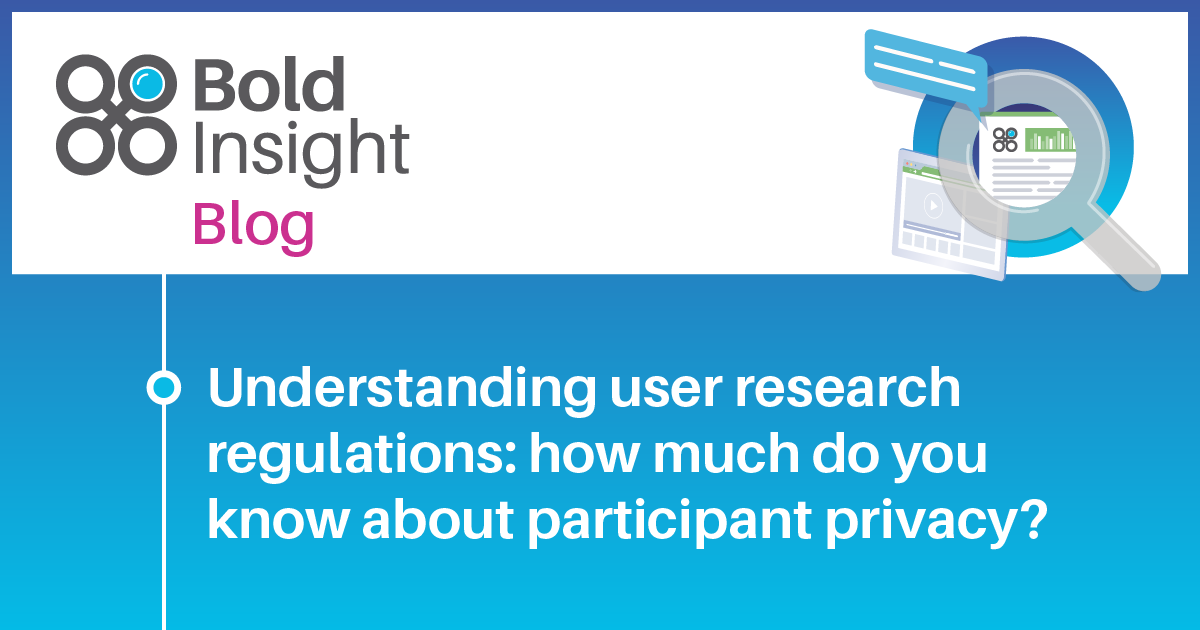 Bold Insight

Blog

Understanding user research regulations: how much do you know about participant privacy?